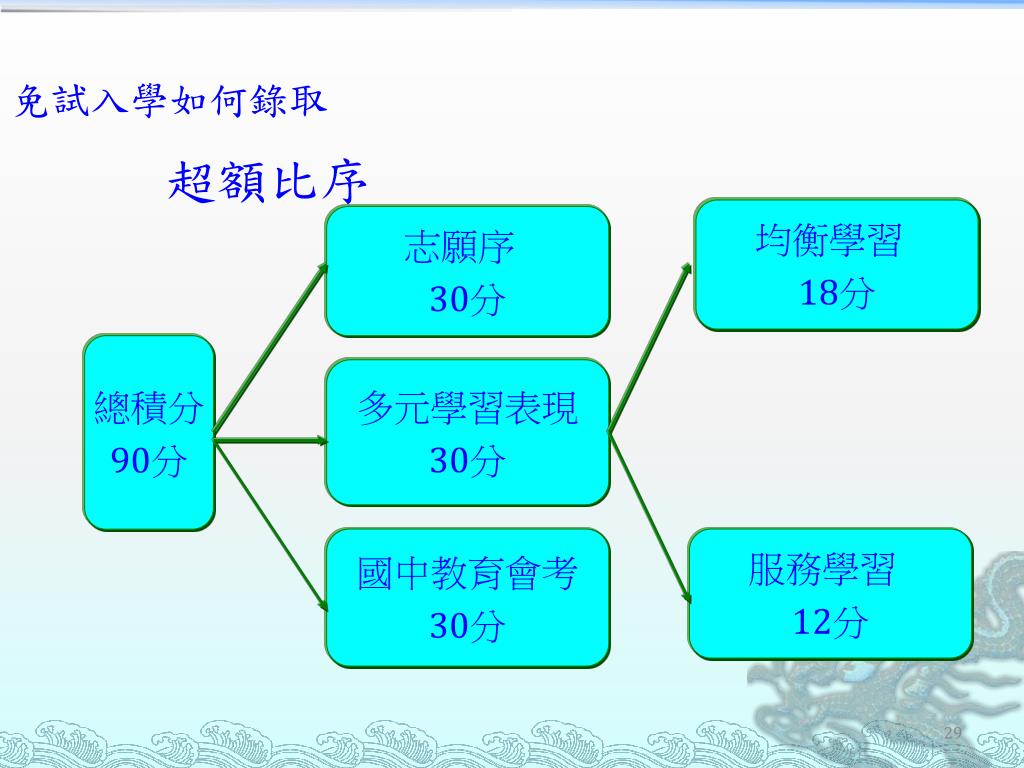 免試入學如何錄取

超額比序

總積分
90分

志願序
30分

多元學習表現
30分

國中教育會考
30分

均衡學習
18分

服務學習
12分

29